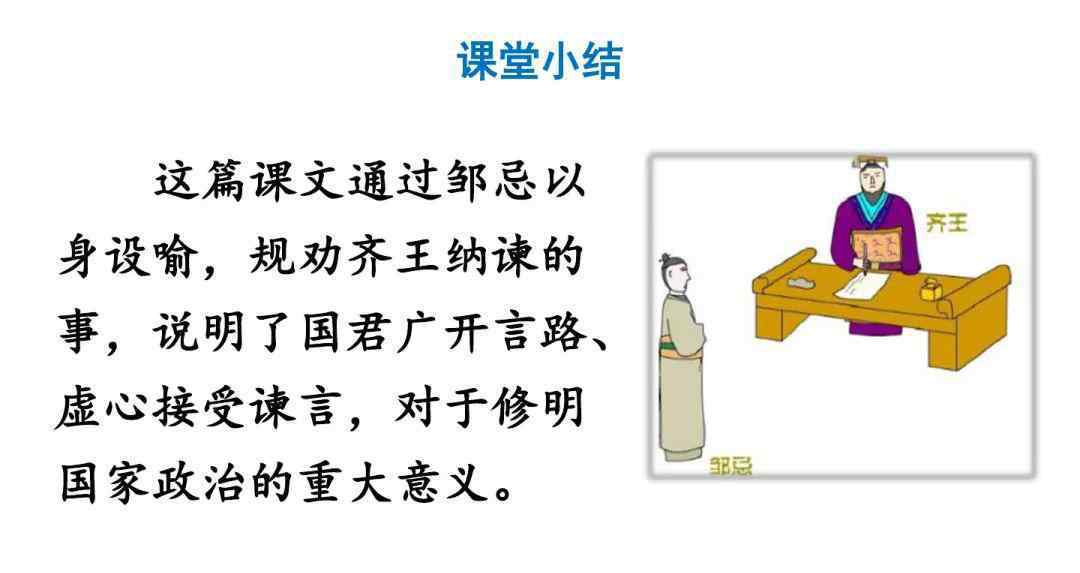 课堂小结

这篇课文通过邹忌以身设喻，规劝齐王纳谏的事，说明了国君广开言路、虚心接受谏言，对于修明国家政治的重大意义。

齐王

邹忌